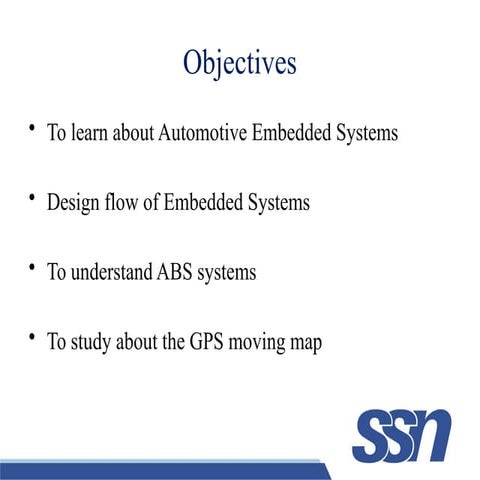 Objectives

• To learn about Automotive Embedded Systems

• Design flow of Embedded Systems

• To understand ABS systems

• To study about the GPS moving map

SSN